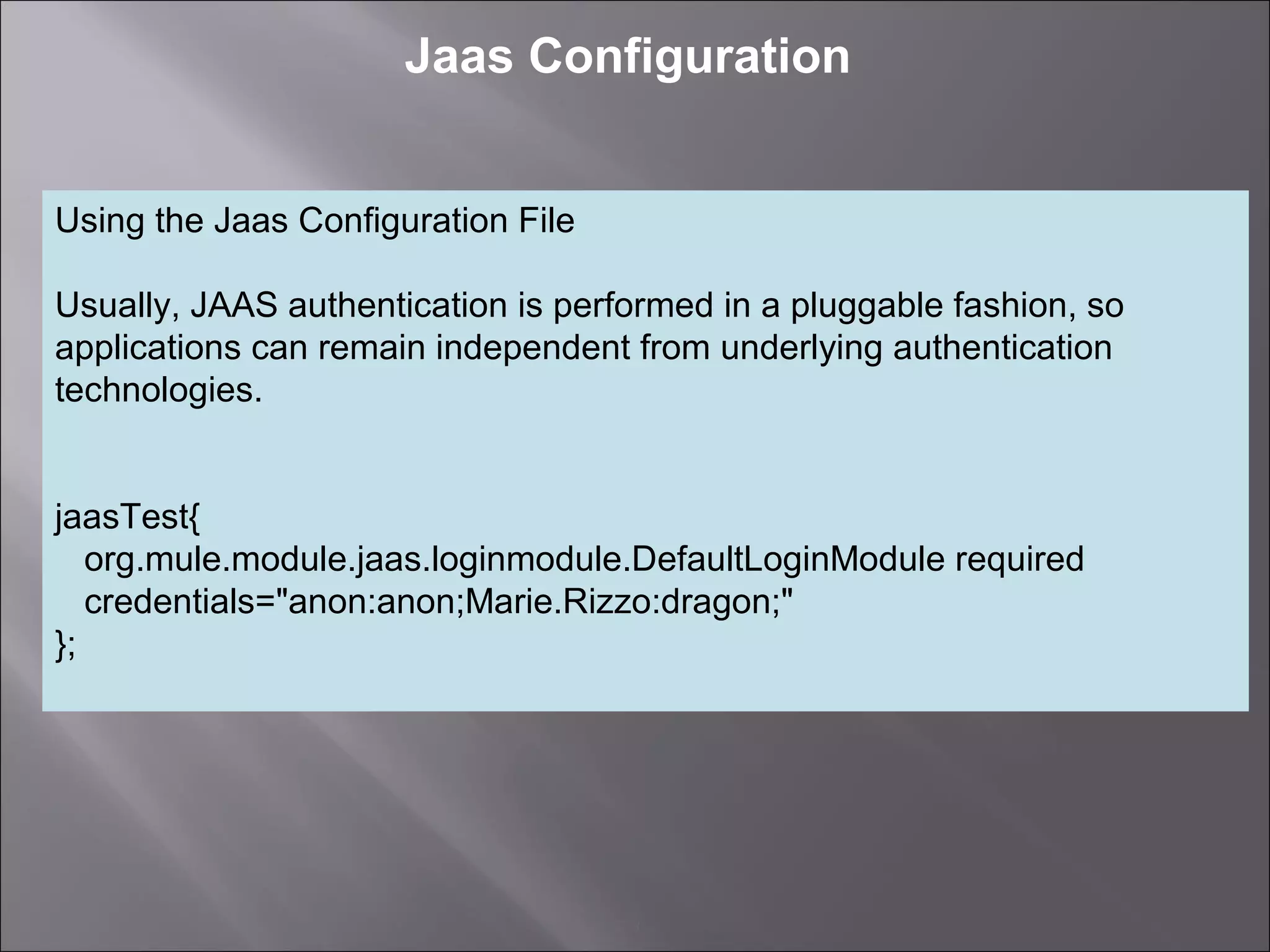 Jaas Configuration

Using the Jaas Configuration File

Usually, JAAS authentication is performed in a pluggable fashion, so applications can remain independent from underlying authentication technologies.

jaasTest{
org.mule.module.jaas.loginmodule.DefaultLoginModule required
credentials="anon:anon;Marie.Rizzo:dragon;"
};